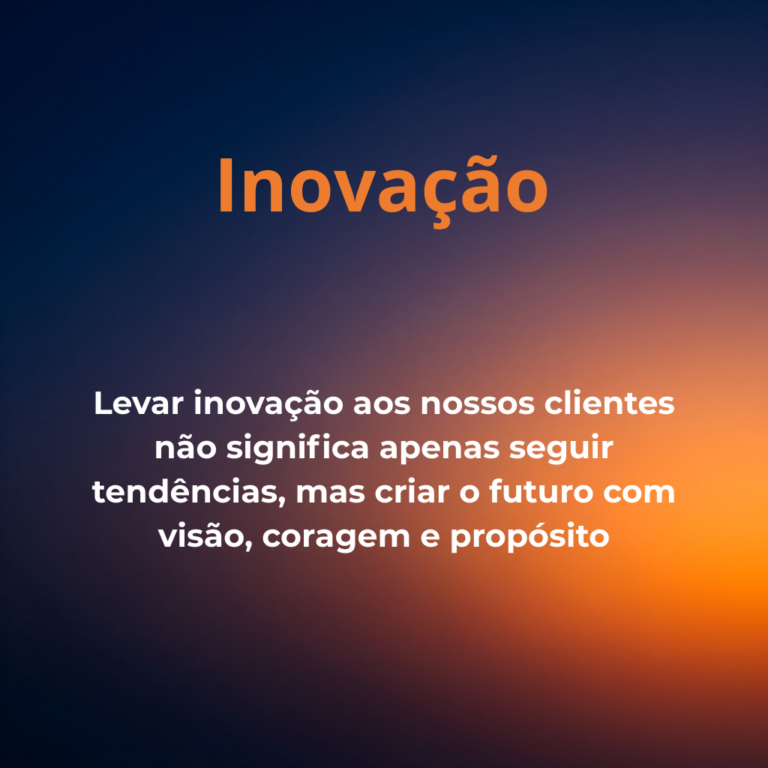 Inovação

Levar inovação aos nossos clientes não significa apenas seguir tendências, mas criar o futuro com visão, coragem e propósito